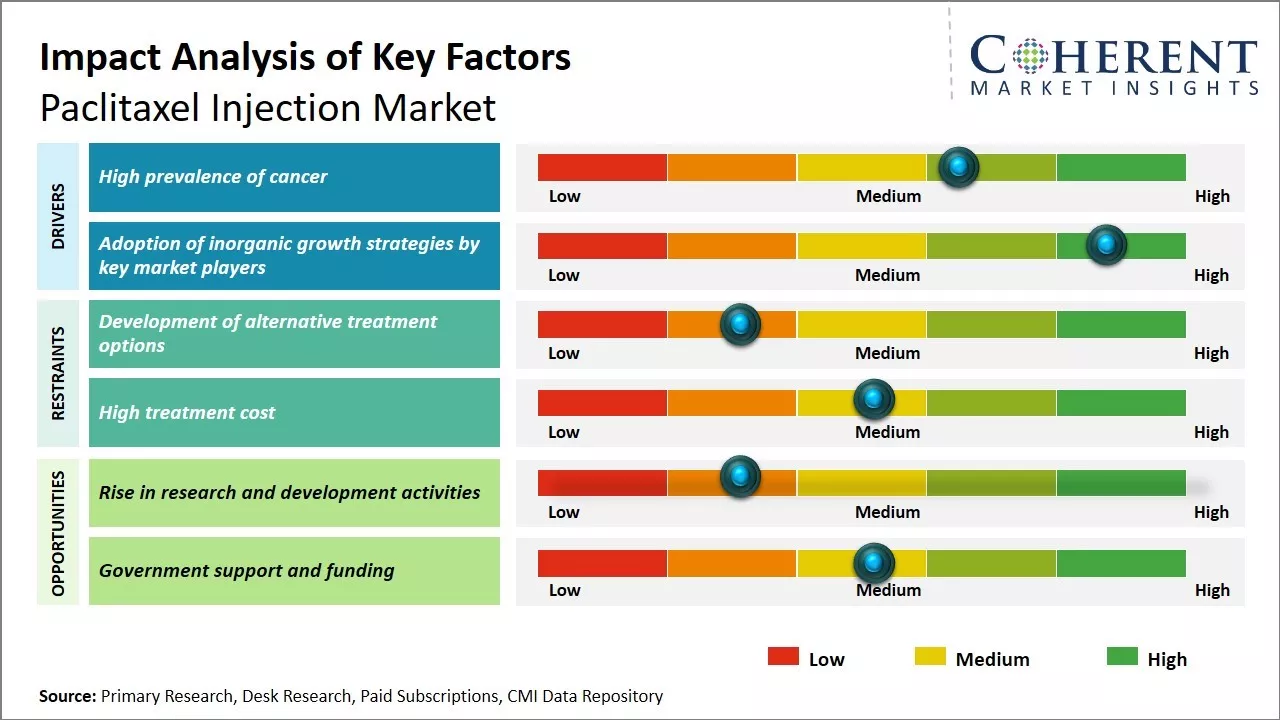 Impact Analysis of Key Factors
Paclitaxel Injection Market

COHERENT
MARKET INSIGHTS

DRIVERS

High prevalence of cancer
Low Medium High

Adoption of inorganic growth strategies by key market players
Low Medium High

RESTRAINTS

Development of alternative treatment options
Low Medium High

High treatment cost
Low Medium High

OPPORTUNITIES

Rise in research and development activities
Low Medium High

Government support and funding
Low Medium High

Low Medium High

Source: Primary Research, Desk Research, Paid Subscriptions, CMI Data Repository